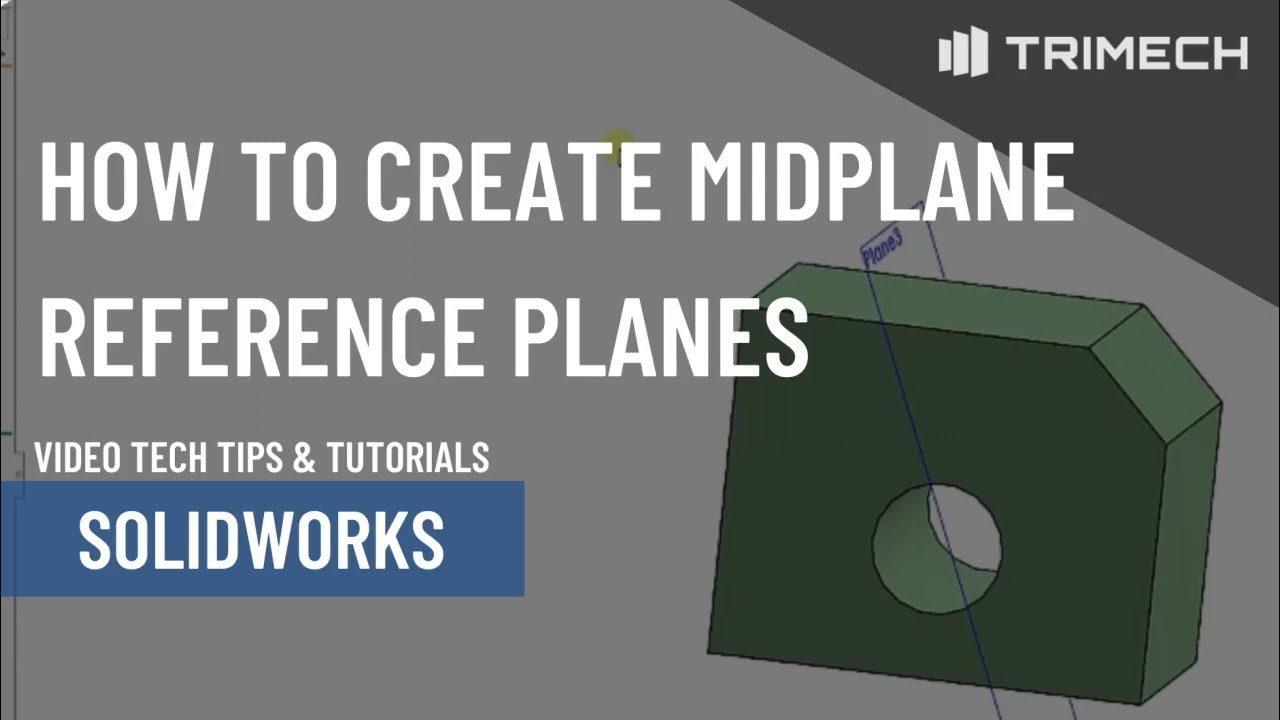 TRIMECH

HOW TO CREATE MIDPLANE REFERENCE PLANES

Plane3

VIDEO TECH TIPS & TUTORIALS

SOLIDWORKS